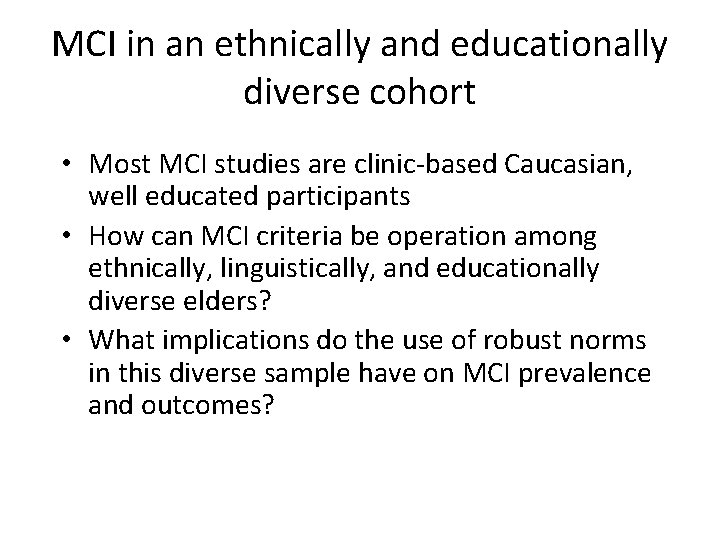 MCI in an ethnically and educationally diverse cohort

• Most MCI studies are clinic-based Caucasian, well educated participants
• How can MCI criteria be operation among ethnically, linguistically, and educationally diverse elders?
• What implications do the use of robust norms in this diverse sample have on MCI prevalence and outcomes?